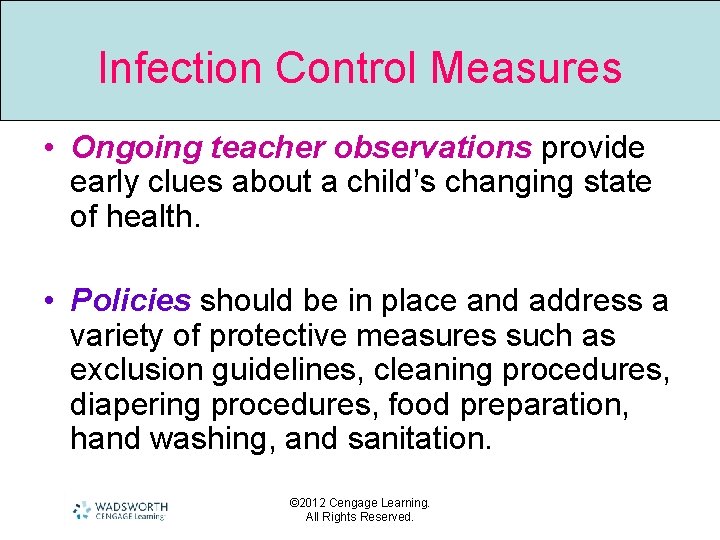 Infection Control Measures

• Ongoing teacher observations provide early clues about a child's changing state of health.

• Policies should be in place and address a variety of protective measures such as exclusion guidelines, cleaning procedures, diapering procedures, food preparation, hand washing, and sanitation.

WADSWORTH CENGAGE Learning

©2012 Cengage Learning. All Rights Reserved.